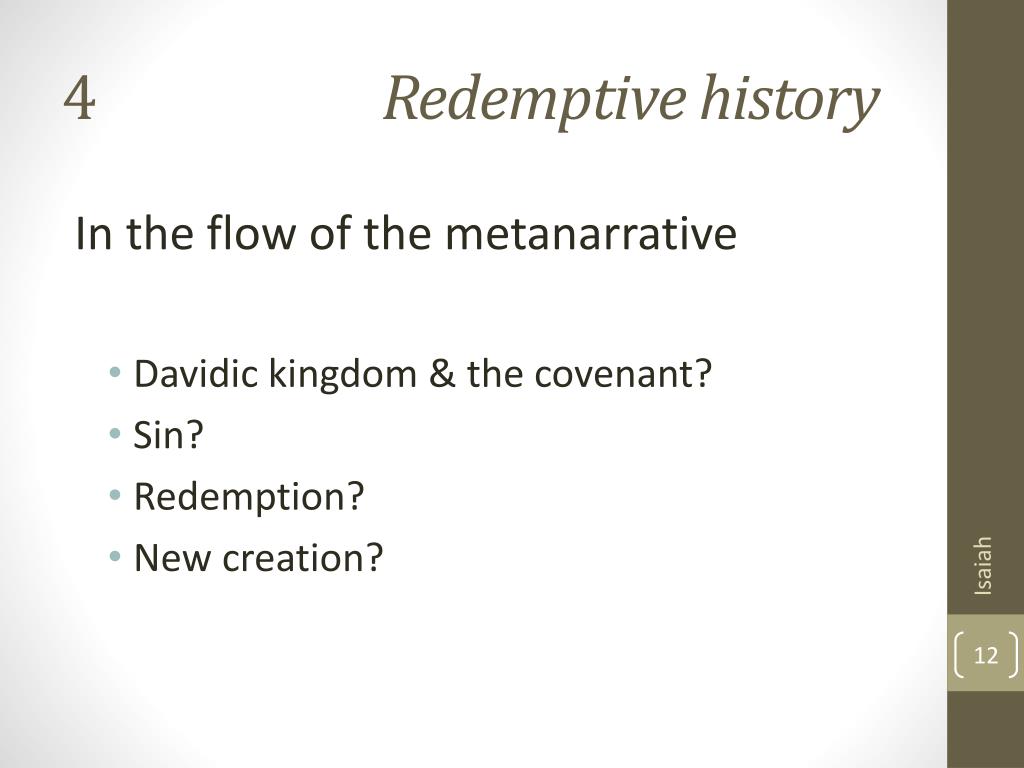 4 Redemptive history

In the flow of the metanarrative

• Davidic kingdom & the covenant?
• Sin?
• Redemption?
• New creation?

Isaiah

12